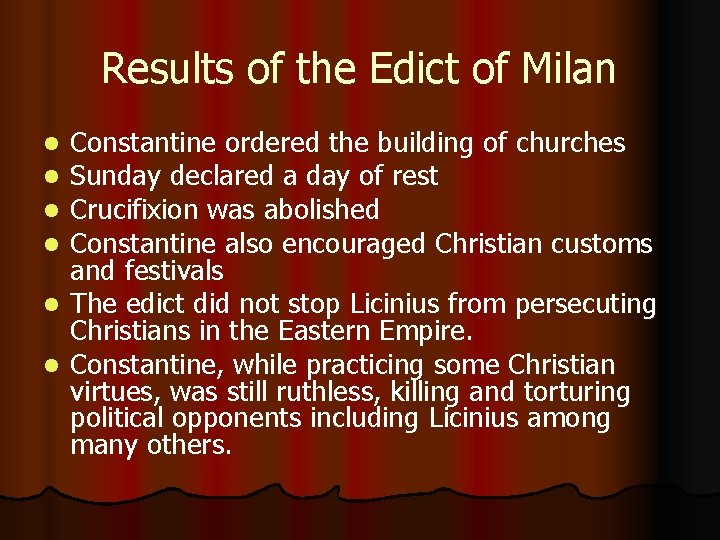 Results of the Edict of Milan

- Constantine ordered the building of churches
- Sunday declared a day of rest
- Crucifixion was abolished
- Constantine also encouraged Christian customs and festivals
- The edict did not stop Licinius from persecuting Christians in the Eastern Empire.
- Constantine, while practicing some Christian virtues, was still ruthless, killing and torturing political opponents including Licinius among many others.